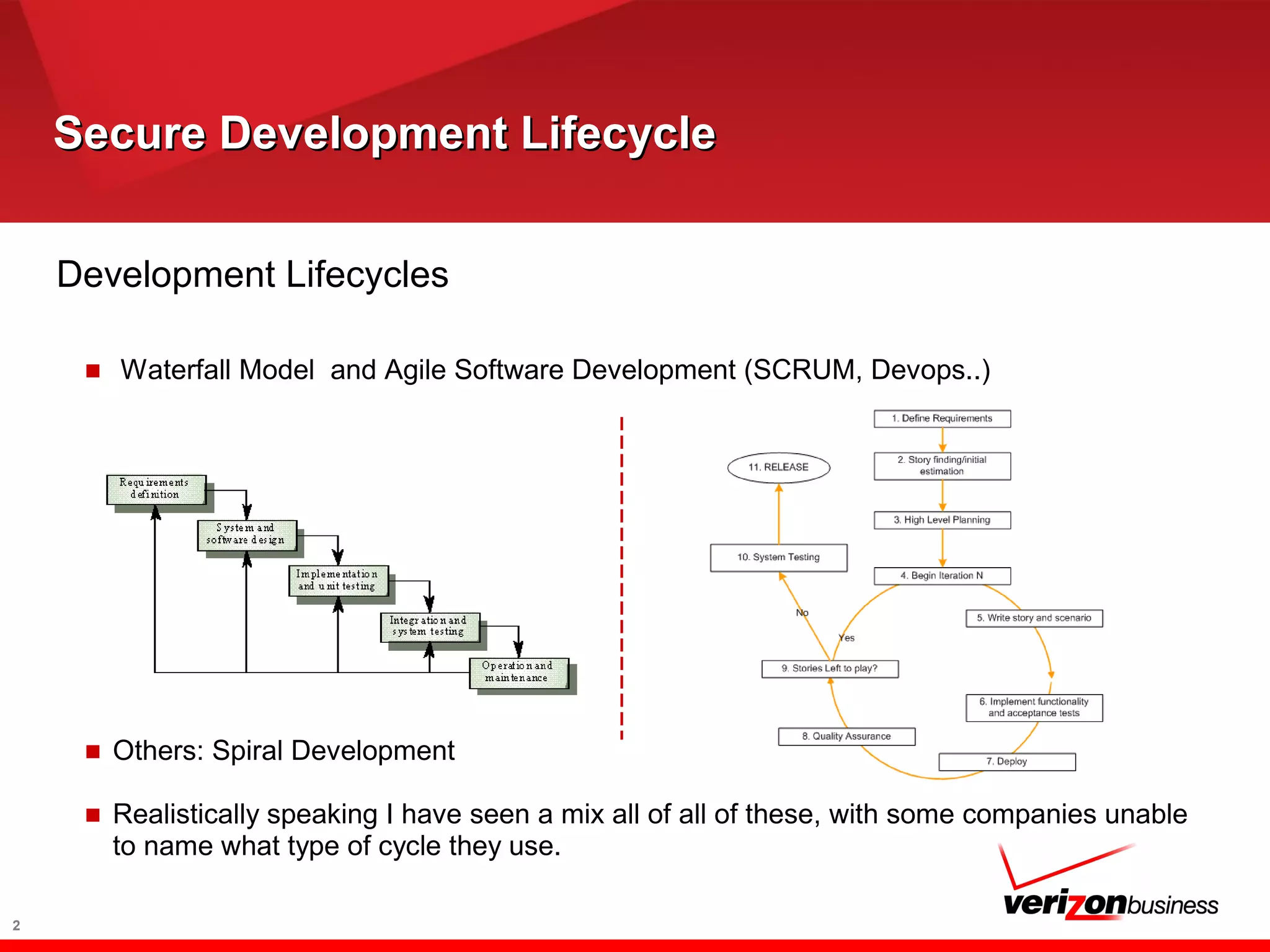 Secure Development Lifecycle

Development Lifecycles

Waterfall Model and Agile Software Development (SCRUM, Devops..)

Requirements definition

System and software design

Implementation and unit testing

Integration and system testing

Operation and maintenance

1. Define Requirements

2. Story finding/initial estimation

3. High Level Planning

4. Begin Iteration N

5. Write story and scenario

6. Implement functionality and acceptance tests

7. Deploy

8. Quality Assurance

9. Stories Left to play?

Yes

No

10. System Testing

11. RELEASE

Others: Spiral Development

Realistically speaking I have seen a mix all of all of these, with some companies unable to name what type of cycle they use.

verizonbusiness

2